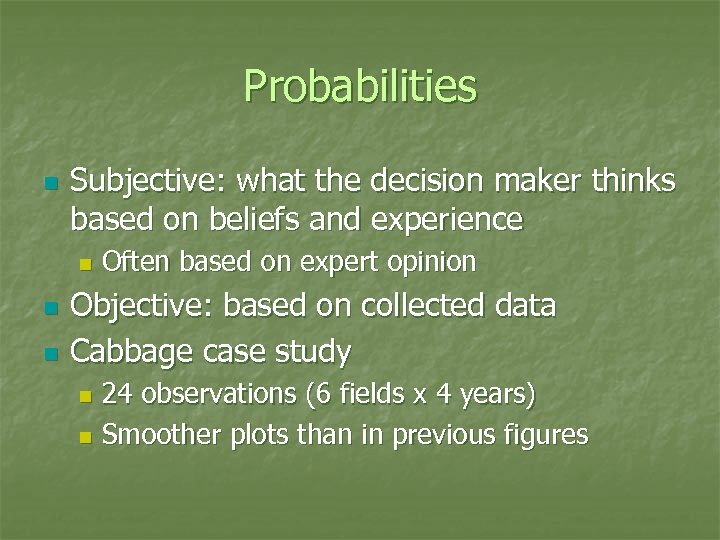 Probabilities

Subjective: what the decision maker thinks based on beliefs and experience

Often based on expert opinion

Objective: based on collected data

Cabbage case study

24 observations (6 fields x 4 years)

Smoother plots than in previous figures